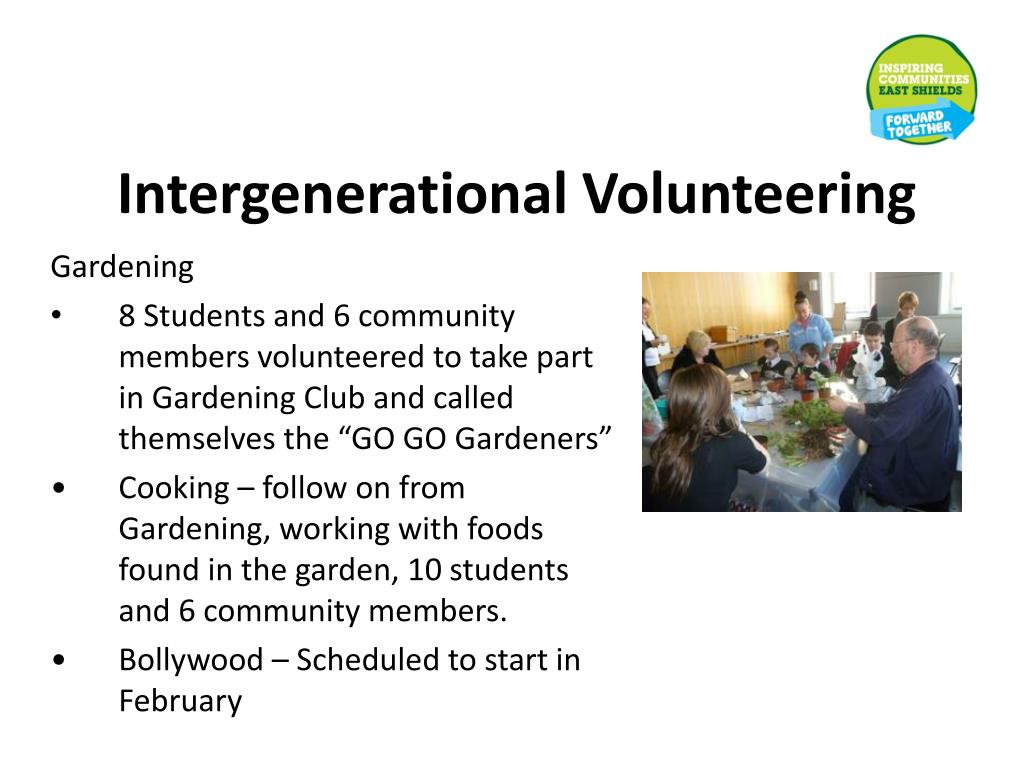 INSPIRING COMMUNITIES EAST SHIELDS

FORWARD TOGETHER

Intergenerational Volunteering

Gardening

• 8 Students and 6 community members volunteered to take part in Gardening Club and called themselves the “GO GO Gardeners”

• Cooking – follow on from Gardening, working with foods found in the garden, 10 students and 6 community members.

• Bollywood – Scheduled to start in February